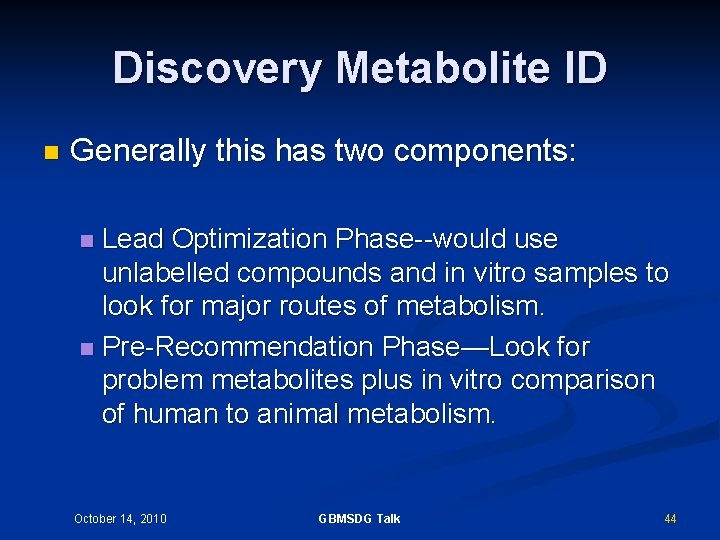 Discovery Metabolite ID

Generally this has two components:

Lead Optimization Phase--would use unlabelled compounds and in vitro samples to look for major routes of metabolism.

Pre-Recommendation Phase—Look for problem metabolites plus in vitro comparison of human to animal metabolism.

October 14, 2010

GBMSDG Talk

44